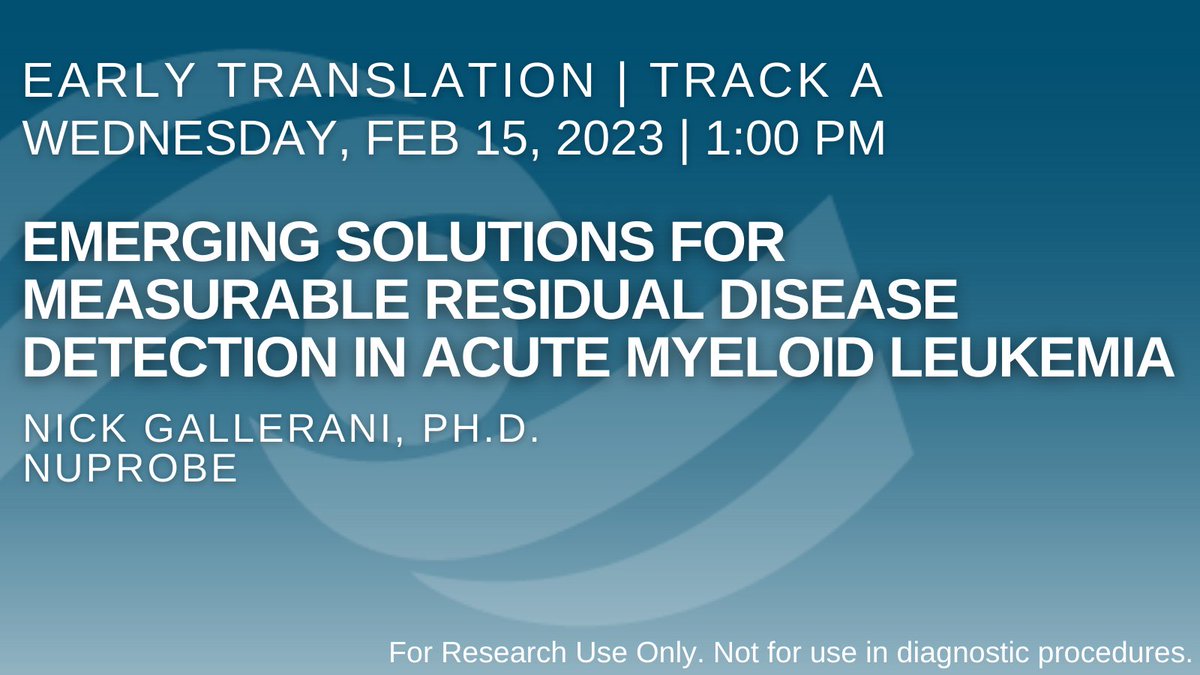 EARLY TRANSLATION | TRACK A
WEDNESDAY, FEB 15, 2023 | 1:00 PM

EMERGING SOLUTIONS FOR MEASURABLE RESIDUAL DISEASE DETECTION IN ACUTE MYELOID LEUKEMIA

NICK GALLERANI, PH.D.
NUPROBE

For Research Use Only. Not for use in diagnostic procedures.